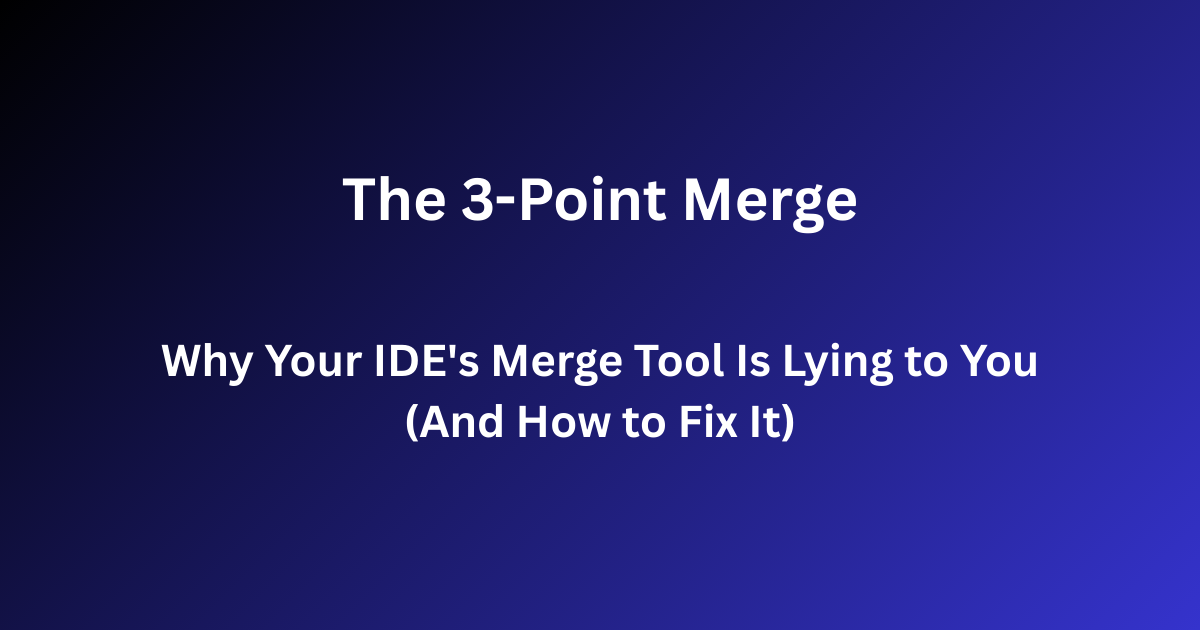 The 3-Point Merge

Why Your IDE's Merge Tool Is Lying to You (And How to Fix It)